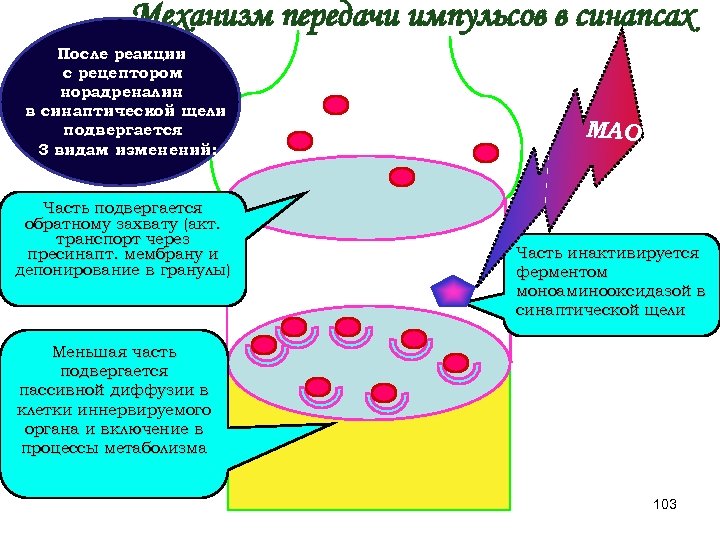 Механизм передачи импульсов в синапсах

После реакции с рецептором норадреналин в синаптической щели подвергается 3 видам изменений:

МАО

Часть подвергается обратному захвату (акт. транспорт через пресинапт. мембрану и депонирование в гранулы)

Часть инактивируется ферментом моноаминооксидазой в синаптической щели

Меньшая часть подвергается пассивной диффузии в клетки иннервируемого органа и включение в процессы метаболизма

103